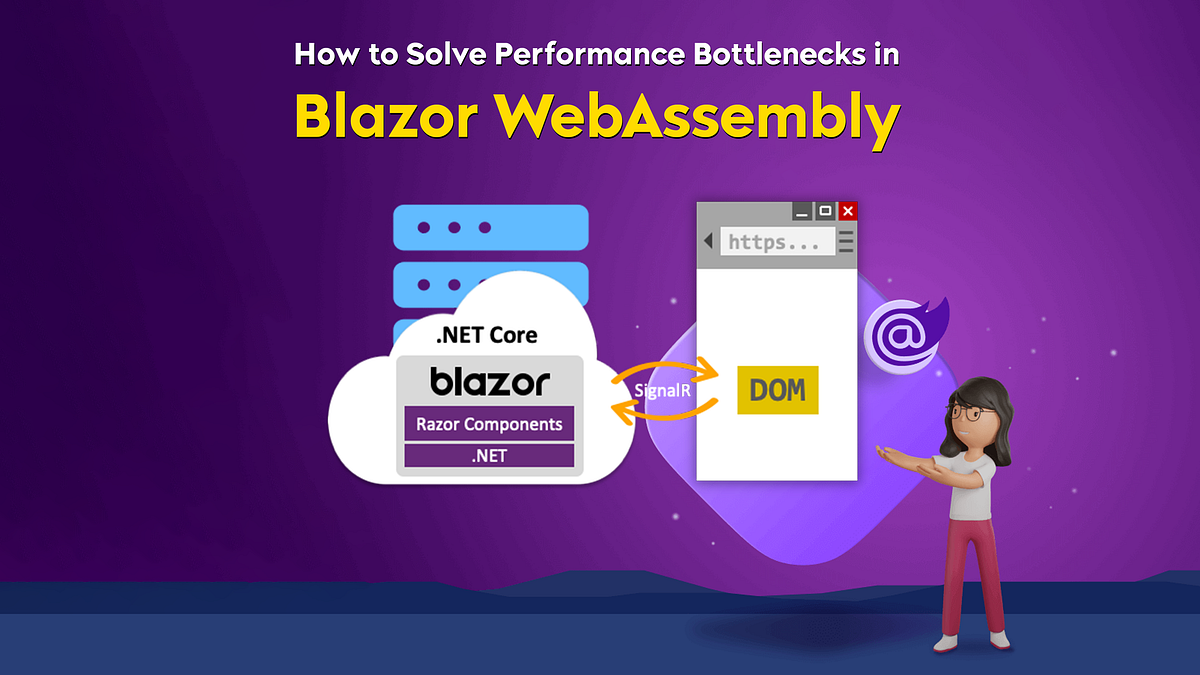 How to Solve Performance Bottlenecks in
Blazor WebAssembly

.NET Core
blazor
Razor Components
.NET

SignalR

https...

DOM

@